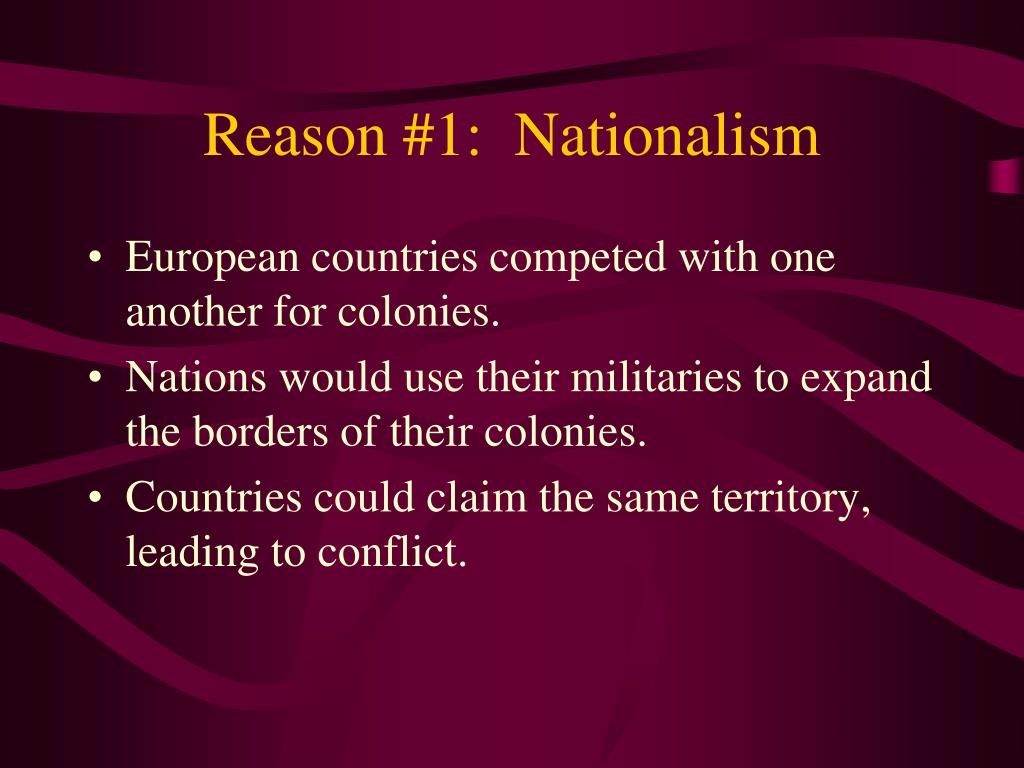 Reason #1: Nationalism

• European countries competed with one another for colonies.
• Nations would use their militaries to expand the borders of their colonies.
• Countries could claim the same territory, leading to conflict.